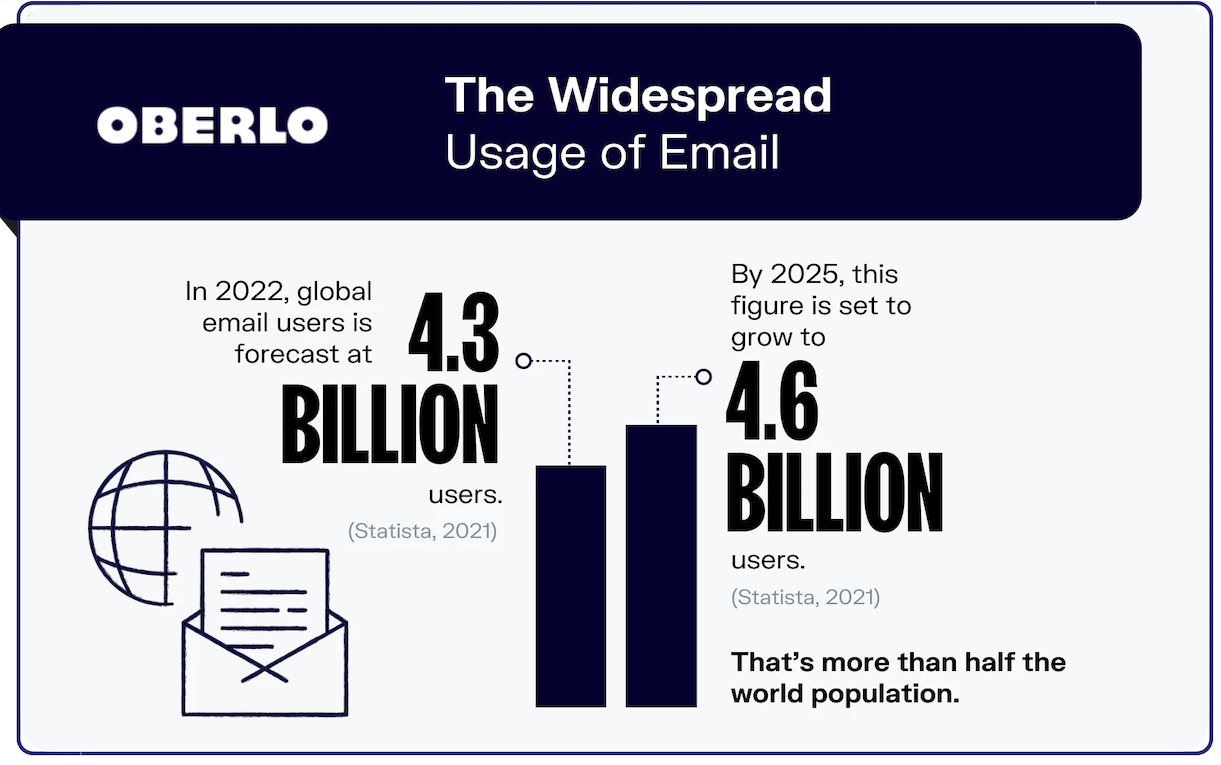 OBERLO

The Widespread
Usage of Email

In 2022, global email users is forecast at 4.3 BILLION users.
(Statista, 2021)

By 2025, this figure is set to grow to 4.6 BILLION users.
(Statista, 2021)

That's more than half the world population.